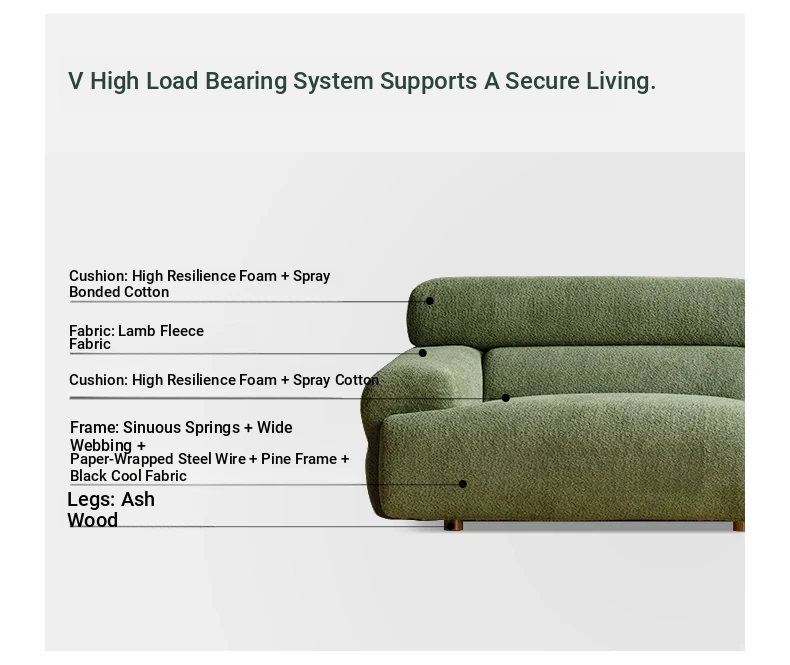 V High Load Bearing System Supports A Secure Living.

Cushion: High Resilience Foam + Spray Bonded Cotton

Fabric: Lamb Fleece Fabric

Cushion: High Resilience Foam + Spray Cotton

Frame: Sinuous Springs + Wide Webbing + Paper-Wrapped Steel Wire + Pine Frame + Black Cool Fabric

Legs: Ash Wood